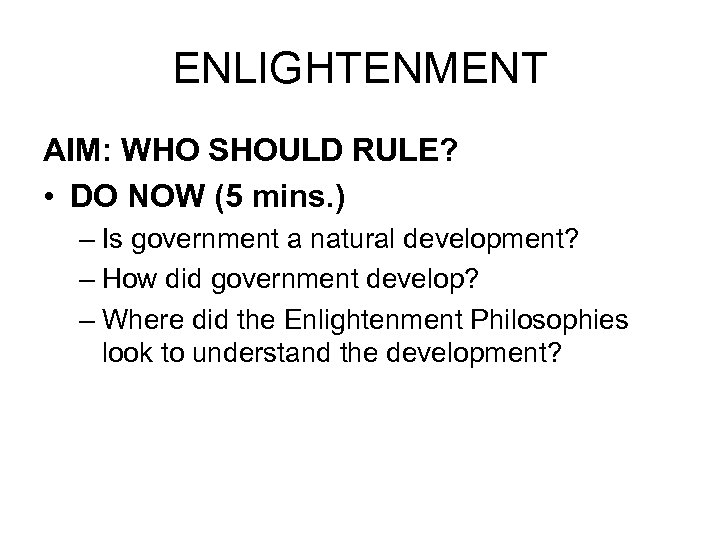 ENLIGHTENMENT

AIM: WHO SHOULD RULE?

• DO NOW (5 mins.)
– Is government a natural development?
– How did government develop?
– Where did the Enlightenment Philosophies look to understand the development?